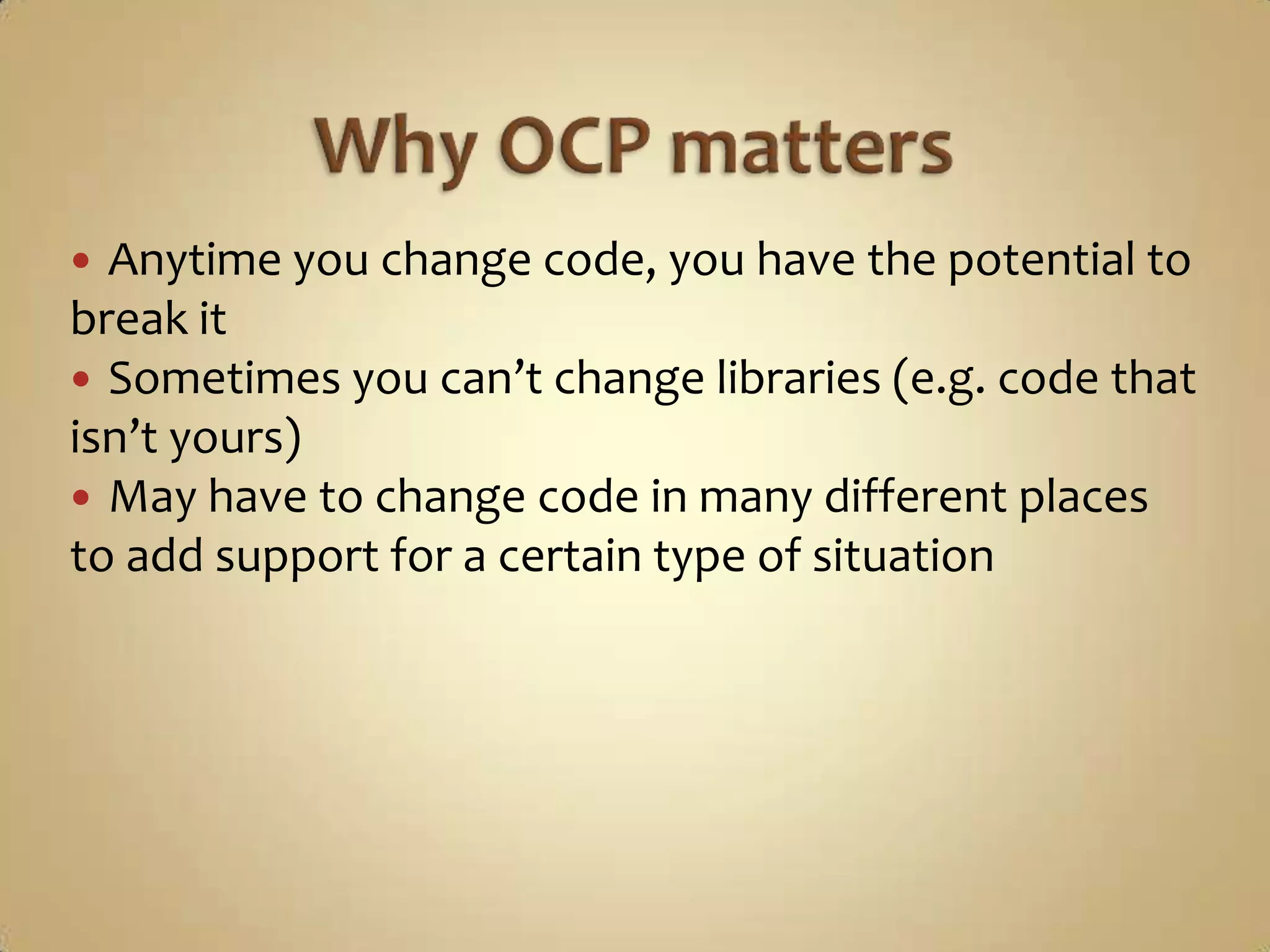 Why OCP matters

• Anytime you change code, you have the potential to break it
• Sometimes you can’t change libraries (e.g. code that isn’t yours)
• May have to change code in many different places to add support for a certain type of situation